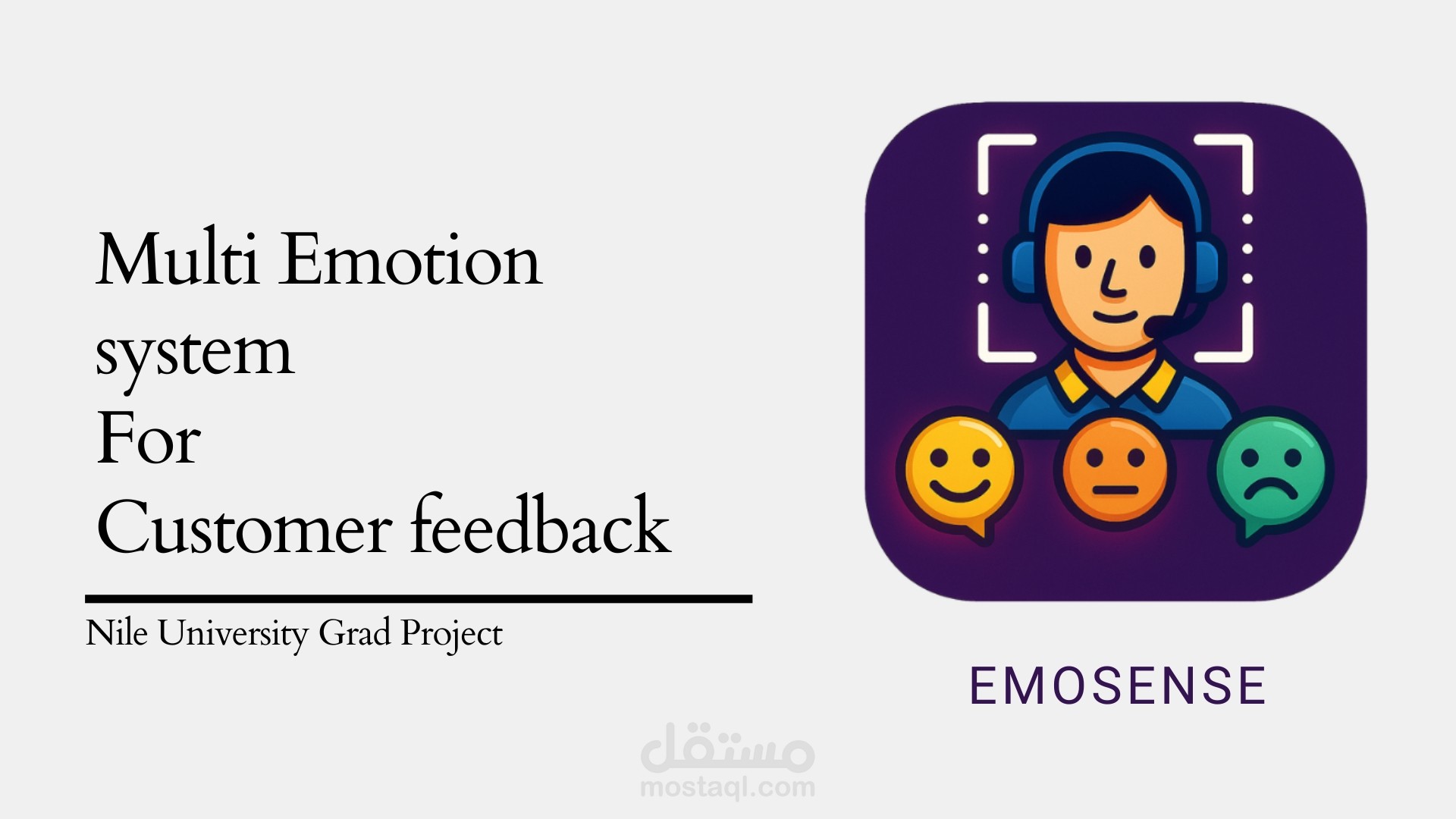 Multi Emotion system
For
Customer feedback

Nile University Grad Project

EMOSENSE

مستقل
mostaql.com